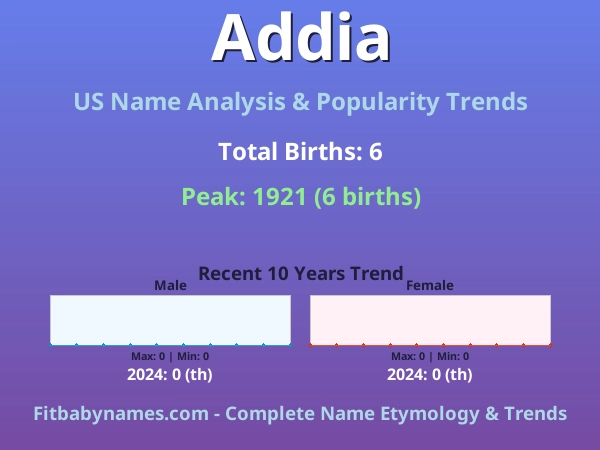 Addia

US Name Analysis & Popularity Trends

Total Births: 6

Peak: 1921 (6 births)

Recent 10 Years Trend

Male

Max: 0 | Min: 0

2024: 0 (th)

Female

Max: 0 | Min: 0

2024: 0 (th)

Fitbabynames.com - Complete Name Etymology & Trends